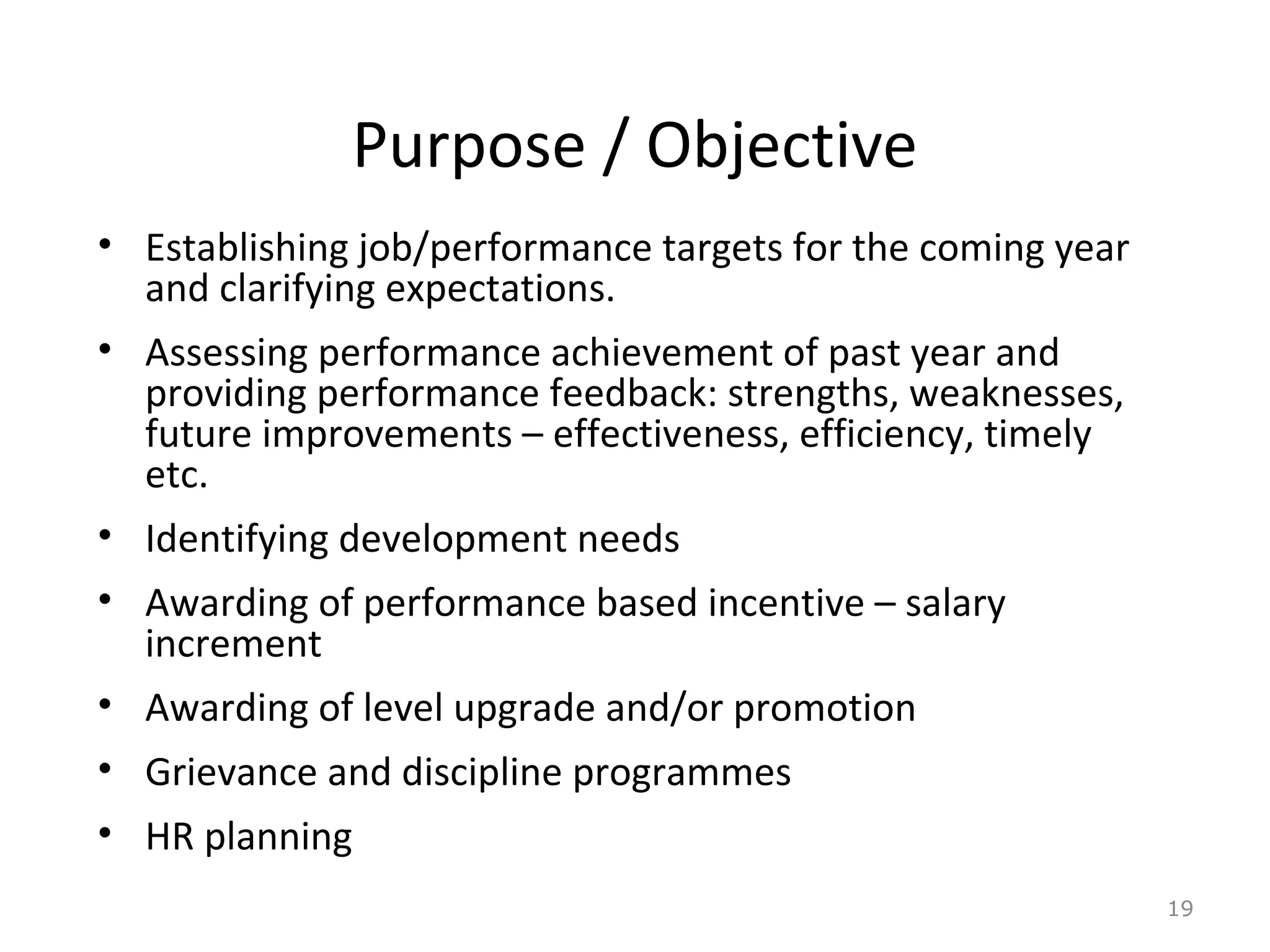 Purpose / Objective

• Establishing job/performance targets for the coming year and clarifying expectations.

• Assessing performance achievement of past year and providing performance feedback: strengths, weaknesses, future improvements – effectiveness, efficiency, timely etc.

• Identifying development needs

• Awarding of performance based incentive – salary increment

• Awarding of level upgrade and/or promotion

• Grievance and discipline programmes

• HR planning

19